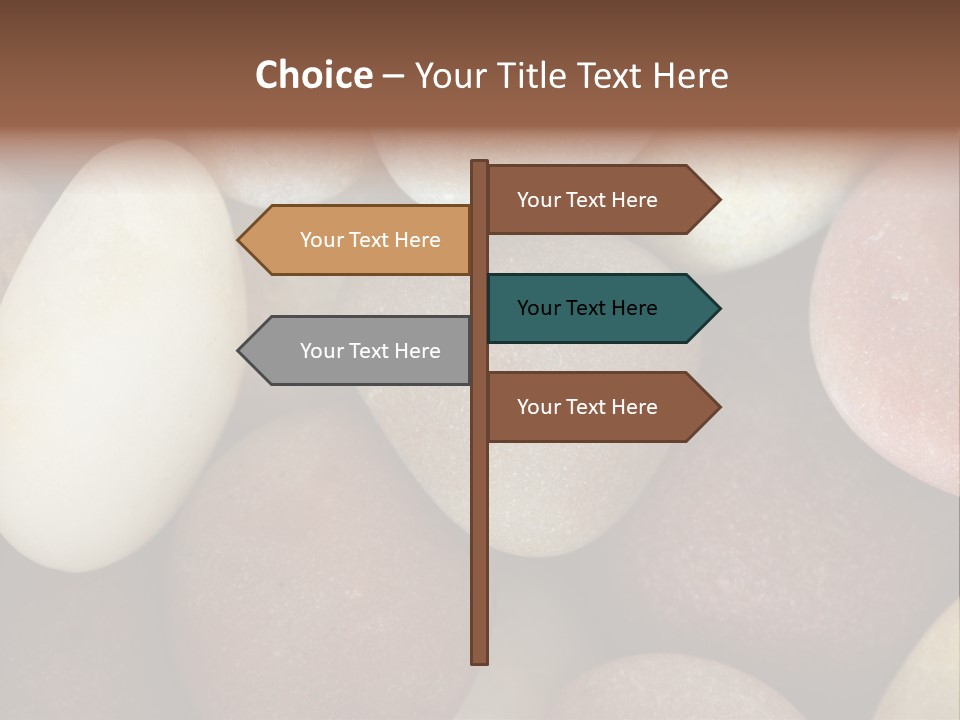 Choice – Your Title Text Here

Your Text Here

Your Text Here

Your Text Here

Your Text Here

Your Text Here